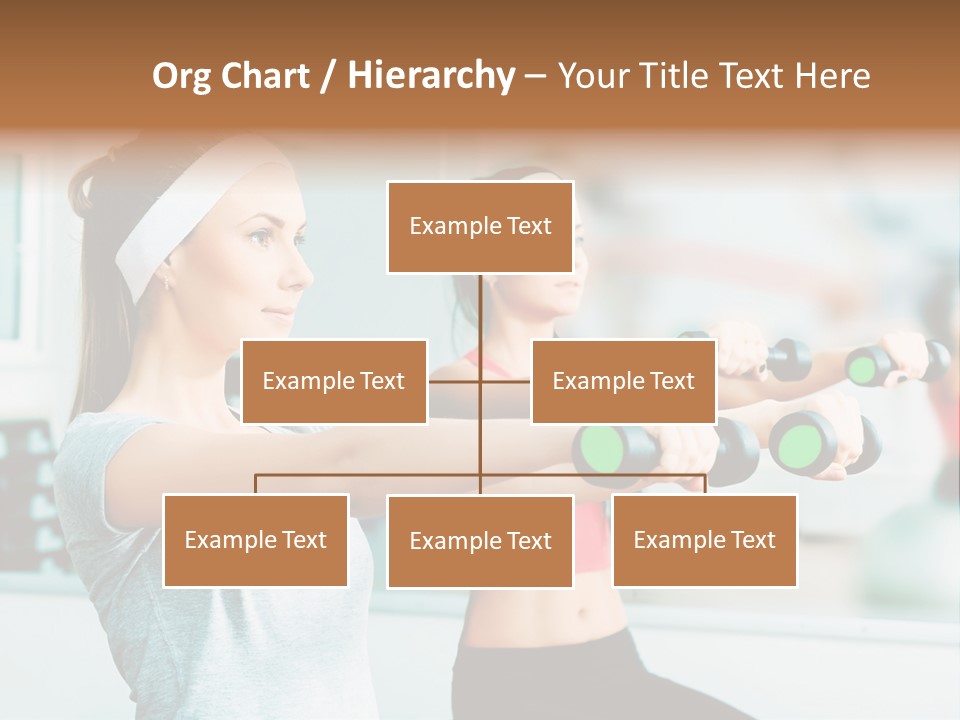 Org Chart / Hierarchy – Your Title Text Here

Example Text

Example Text

Example Text

Example Text

Example Text

Example Text